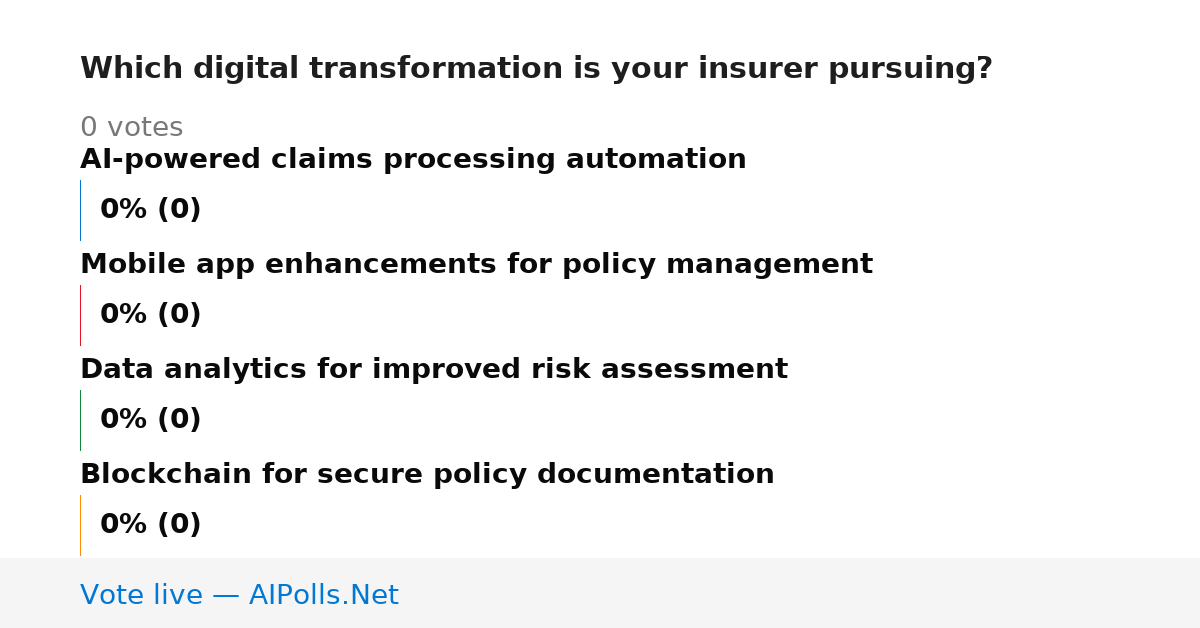 Which digital transformation is your insurer pursuing?

0 votes

AI-powered claims processing automation

0% (0)

Mobile app enhancements for policy management

0% (0)

Data analytics for improved risk assessment

0% (0)

Blockchain for secure policy documentation

0% (0)

Vote live — AIPolls.Net